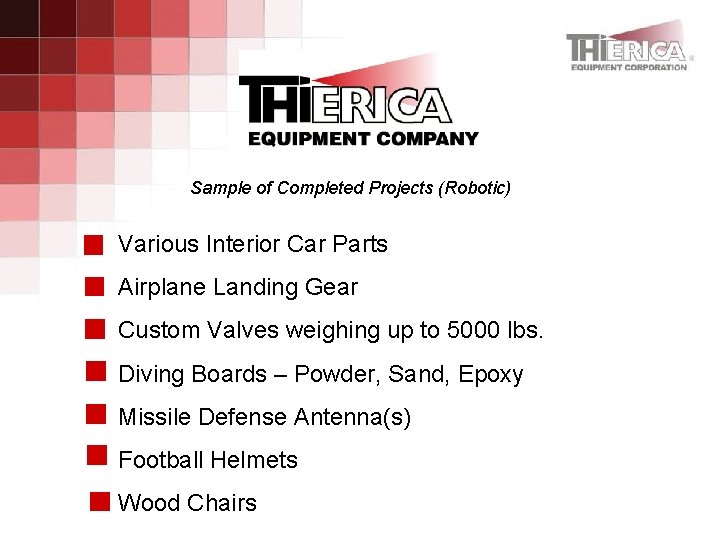 THIERICA
EQUIPMENT CORPORATION

THIERICA
EQUIPMENT COMPANY

Sample of Completed Projects (Robotic)

Various Interior Car Parts

Airplane Landing Gear

Custom Valves weighing up to 5000 lbs.

Diving Boards – Powder, Sand, Epoxy

Missile Defense Antenna(s)

Football Helmets

Wood Chairs